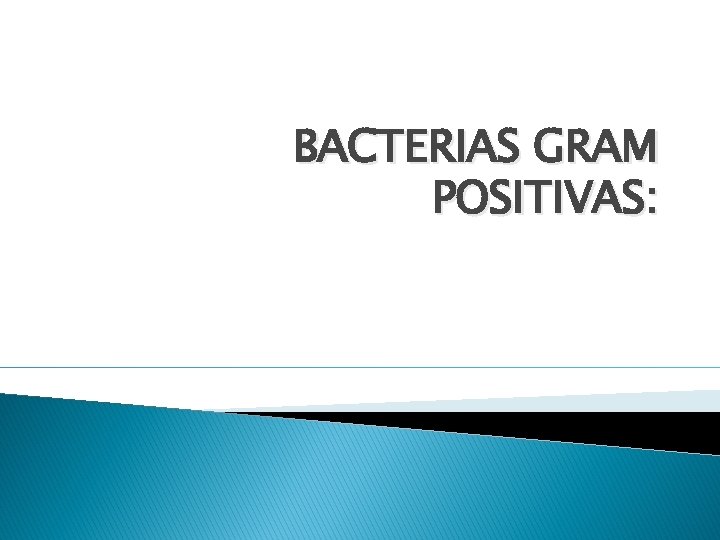 BACTERIAS GRAM POSITIVAS: